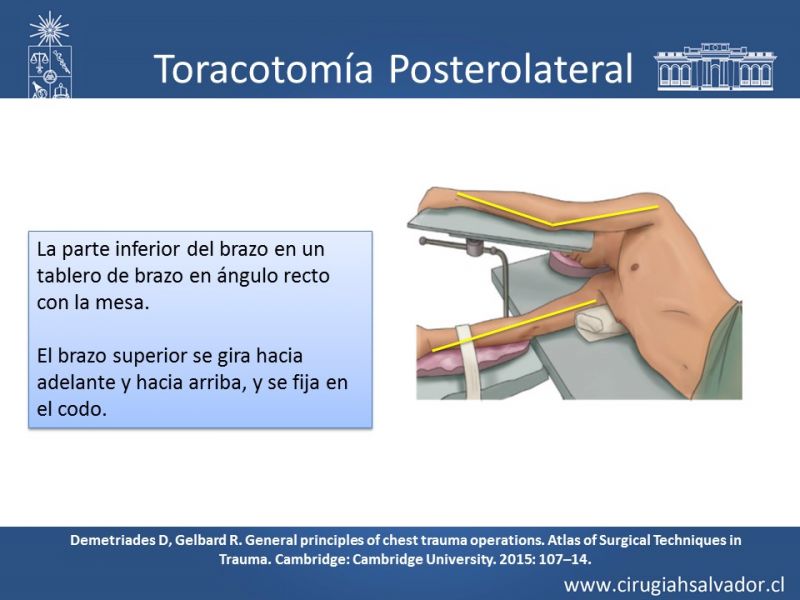 Toracotomía Posterolateral

La parte inferior del brazo en un tablero de brazo en ángulo recto con la mesa.

El brazo superior se gira hacia adelante y hacia arriba, y se fija en el codo.

Demetriades D, Gelbard R. General principles of chest trauma operations. Atlas of Surgical Techniques in Trauma. Cambridge: Cambridge University. 2015: 107–14.

www.cirugiahsalvador.cl